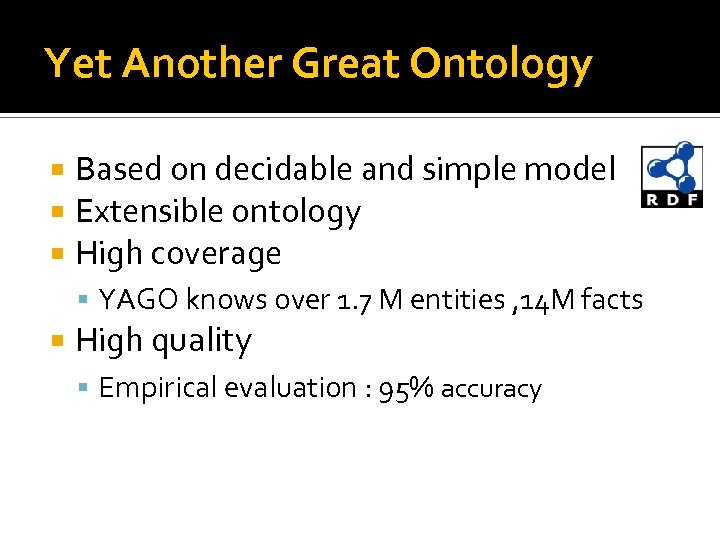 Yet Another Great Ontology

- Based on decidable and simple model
- Extensible ontology
- High coverage
  - YAGO knows over 1.7 M entities ,14M facts
- High quality
  - Empirical evaluation : 95% accuracy

RDF